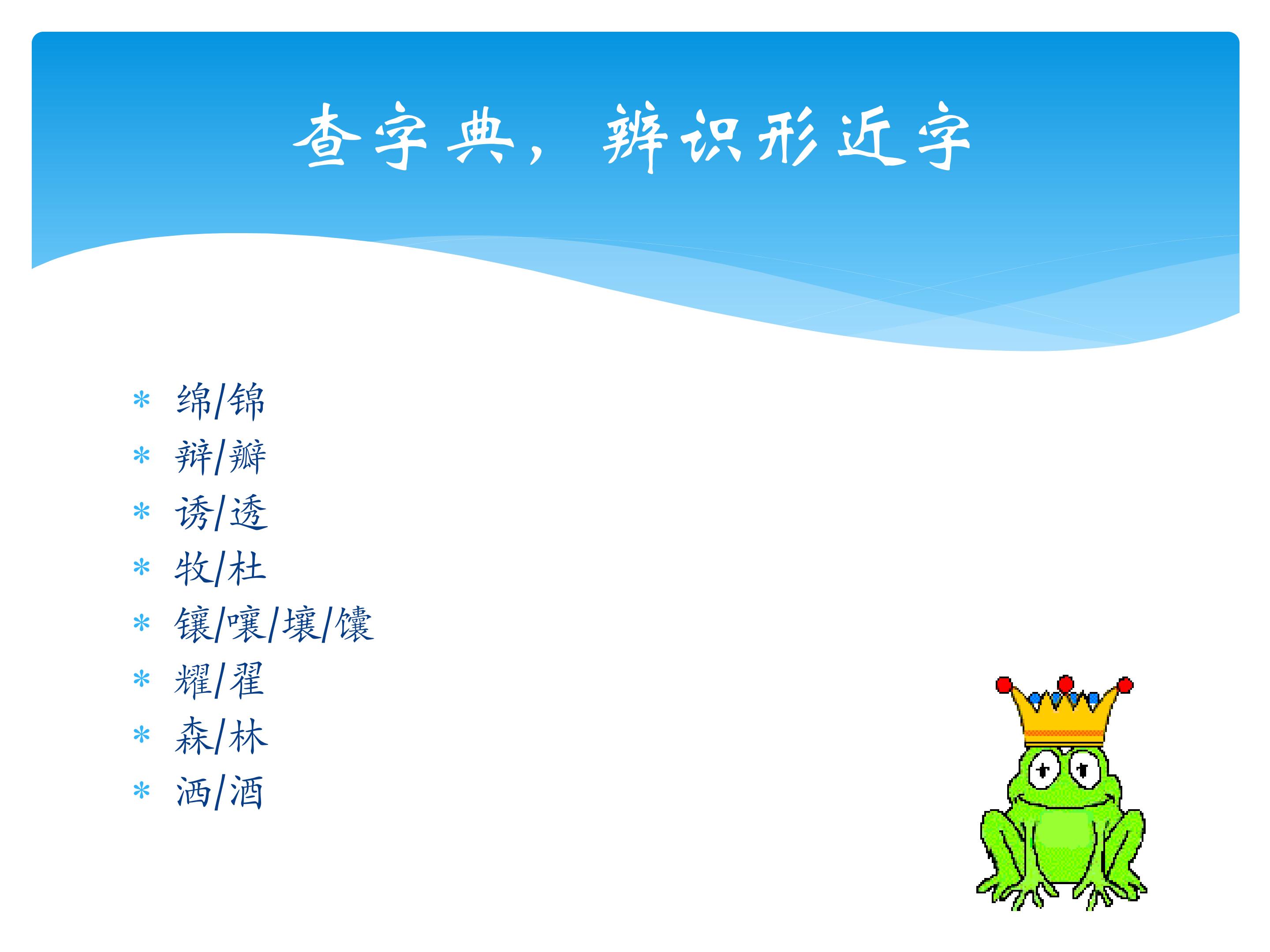 查字典，辨识形近字

* 绵/锦
* 辩/瓣
* 诱/透
* 牧/杜
* 镶/嚷/壤/馕
* 耀/翟
* 森/林
* 洒/酒